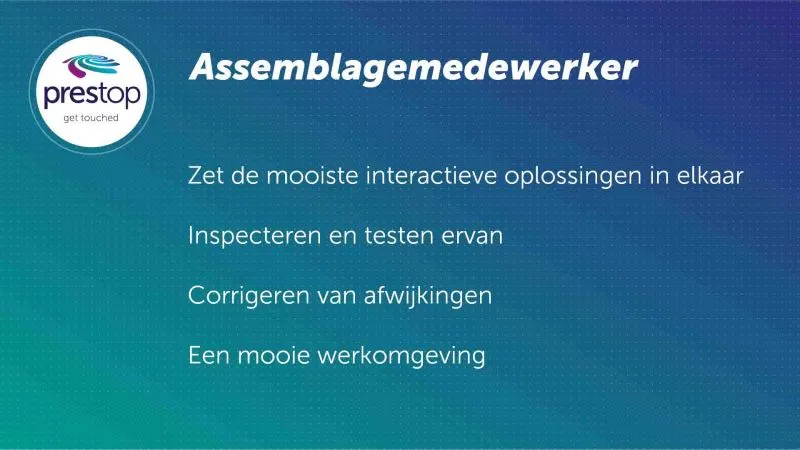 prestop
get touched

Assemblagemedewerker

Zet de mooiste interactieve oplossingen in elkaar

Inspecteren en testen ervan

Corrigeren van afwijkingen

Een mooie werkomgeving